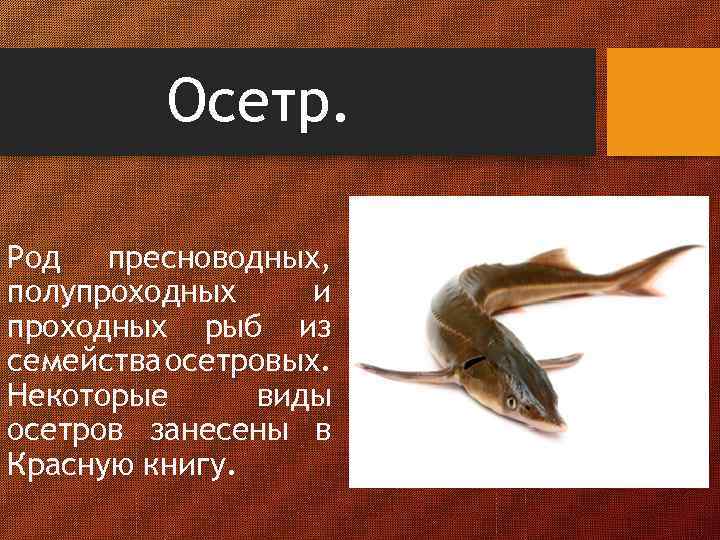 Осетр.

Род пресноводных, полупроходных и проходных рыб из семейства осетровых. Некоторые виды осетров занесены в Красную книгу.